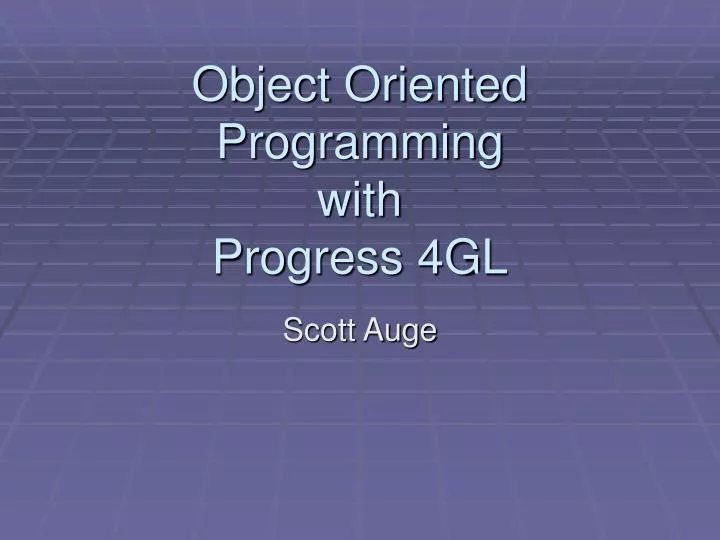 Object Oriented Programming with Progress 4GL

Scott Auge